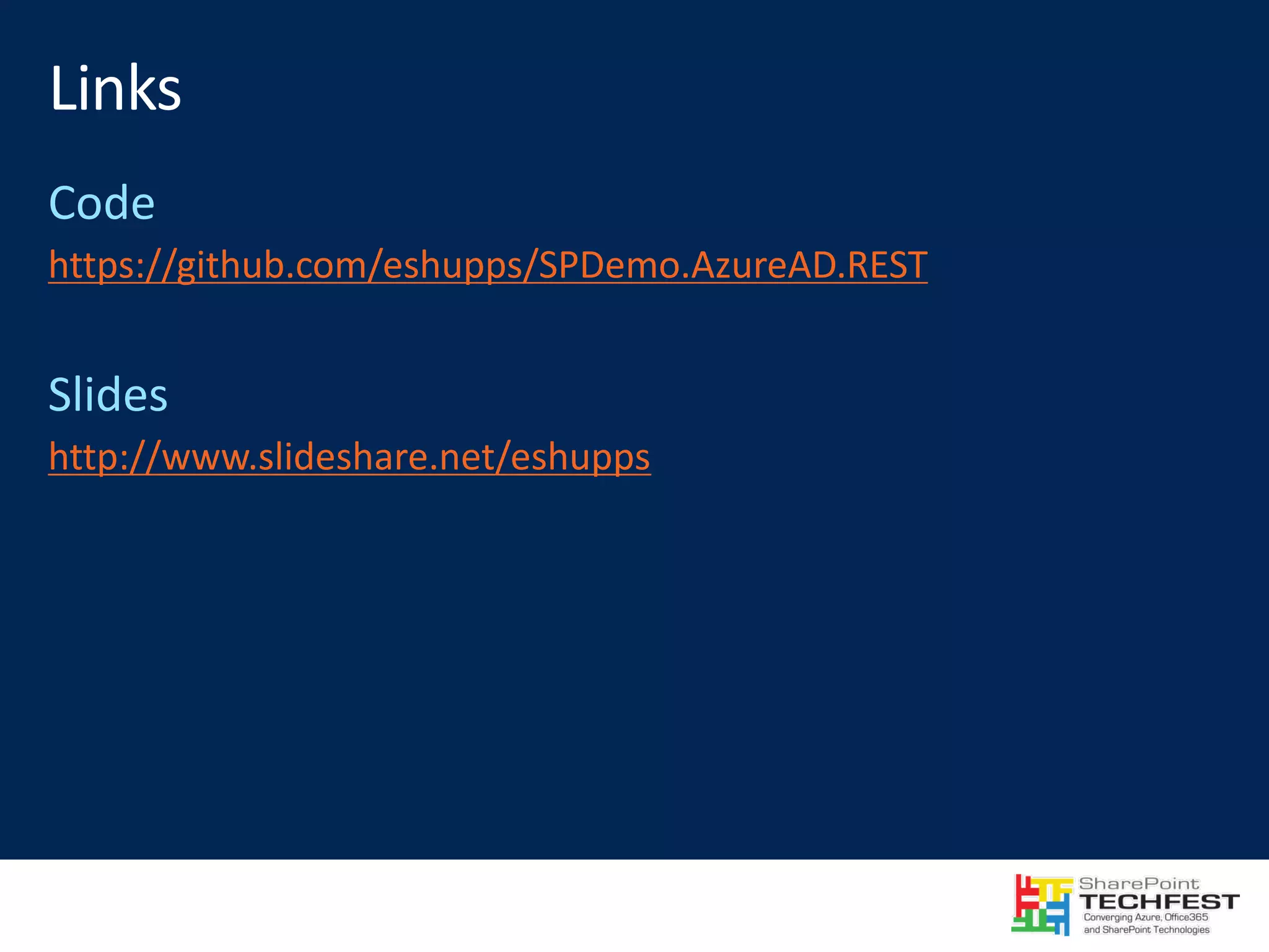 Links

Code

https://github.com/eshupps/SPDemo.AzureAD.REST

Slides

http://www.slideshare.net/eshupps

SharePoint TECHFEST
Converging Azure, Office365 and SharePoint Technologies